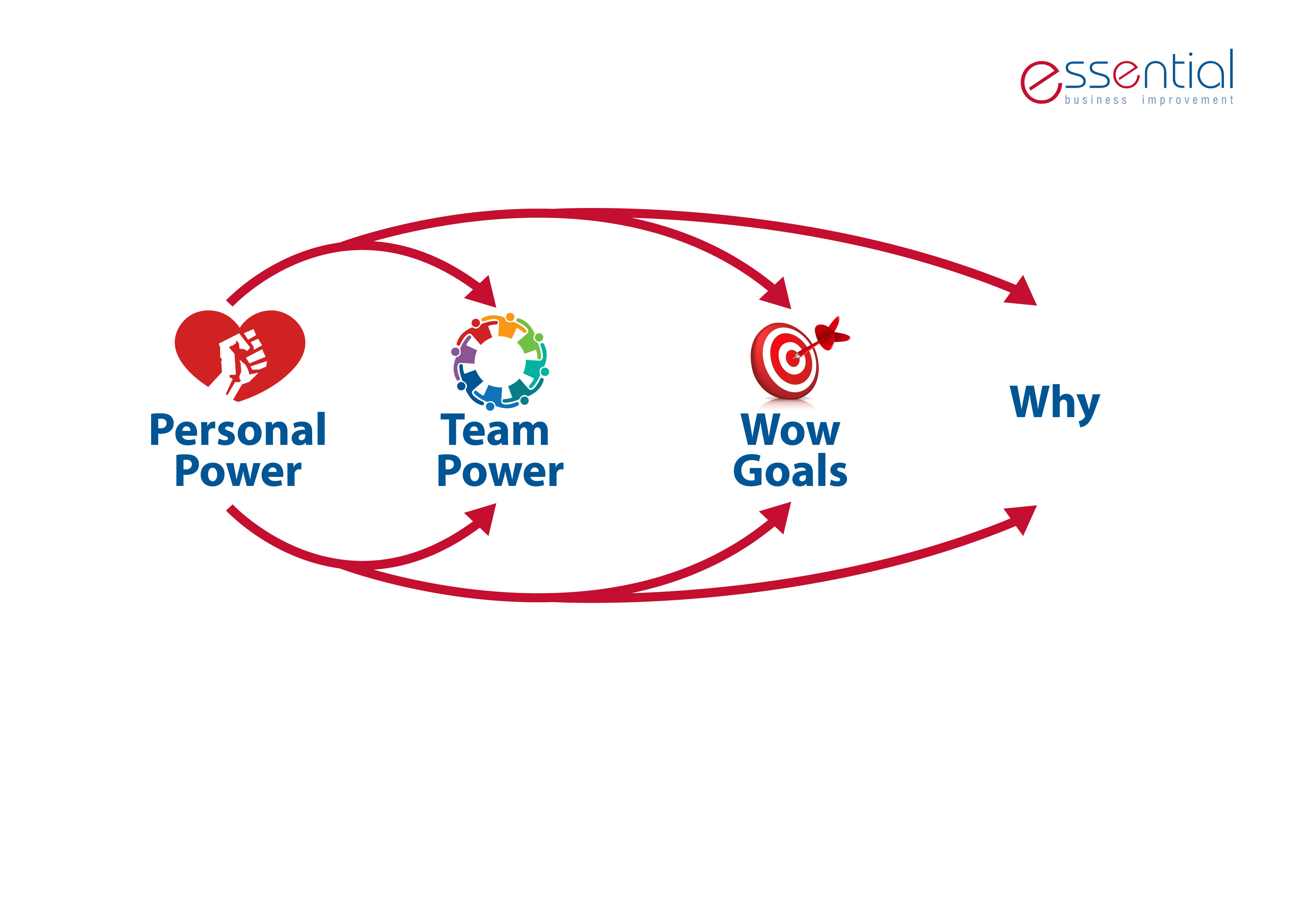 essential
business improvement

Personal Power

Team Power

Wow Goals

Why